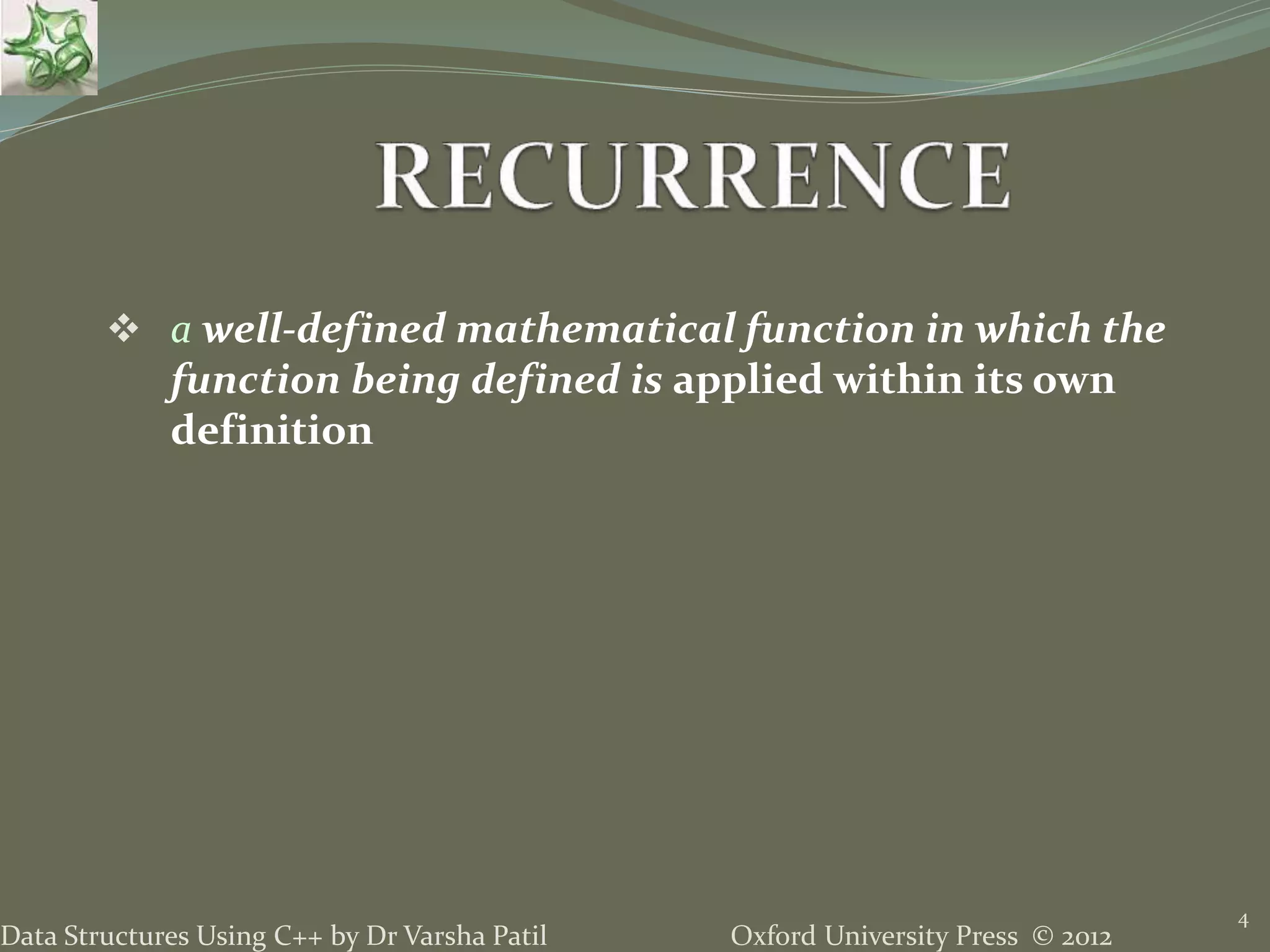 RECURRENCE

❖ a well-defined mathematical function in which the function being defined is applied within its own definition

Data Structures Using C++ by Dr Varsha Patil

Oxford University Press © 2012

4